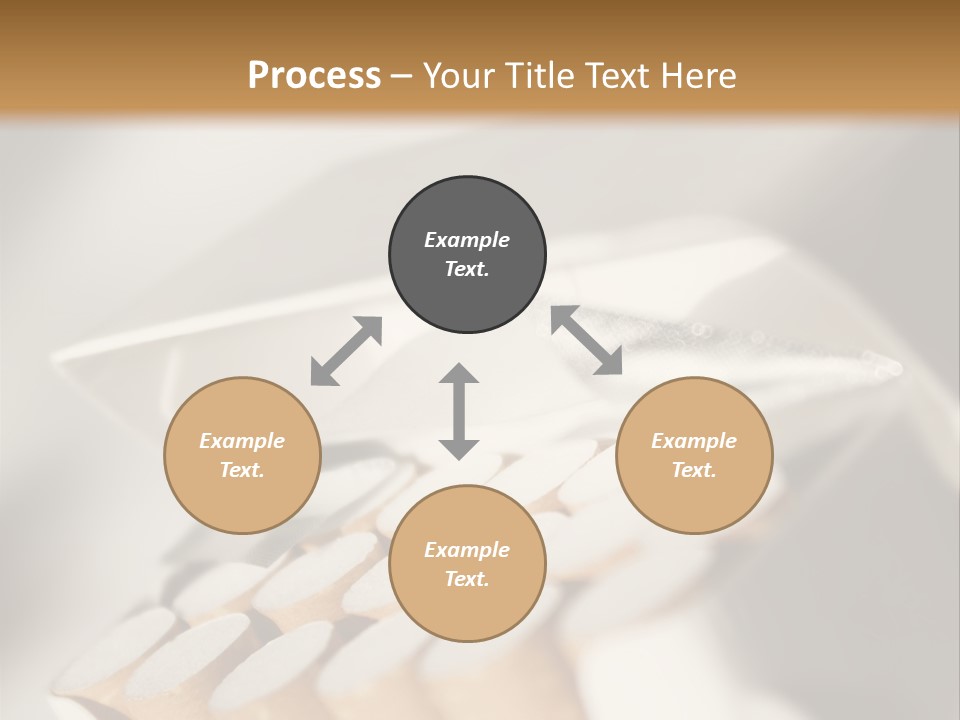 Process – Your Title Text Here

Example Text.

Example Text.

Example Text.

Example Text.